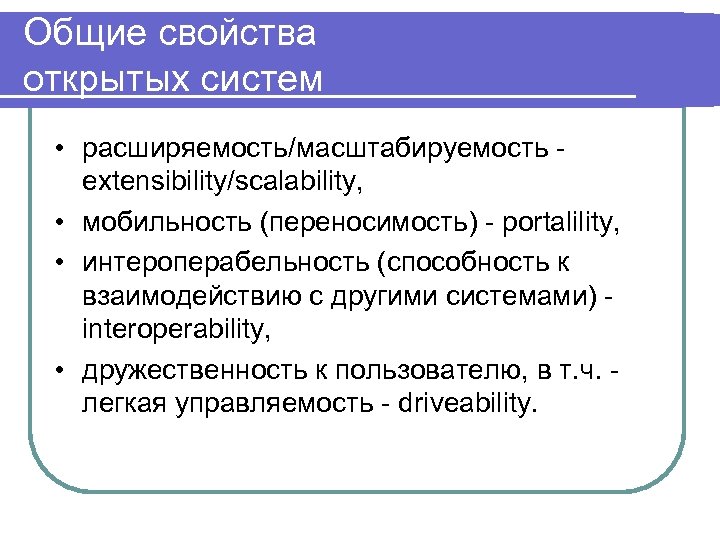 Общие свойства открытых систем

• расширяемость/масштабируемость - extensibility/scalability,
• мобильность (переносимость) - portalility,
• интероперабельность (способность к взаимодействию с другими системами) - interoperability,
• дружественность к пользователю, в т.ч. - легкая управляемость - driveability.